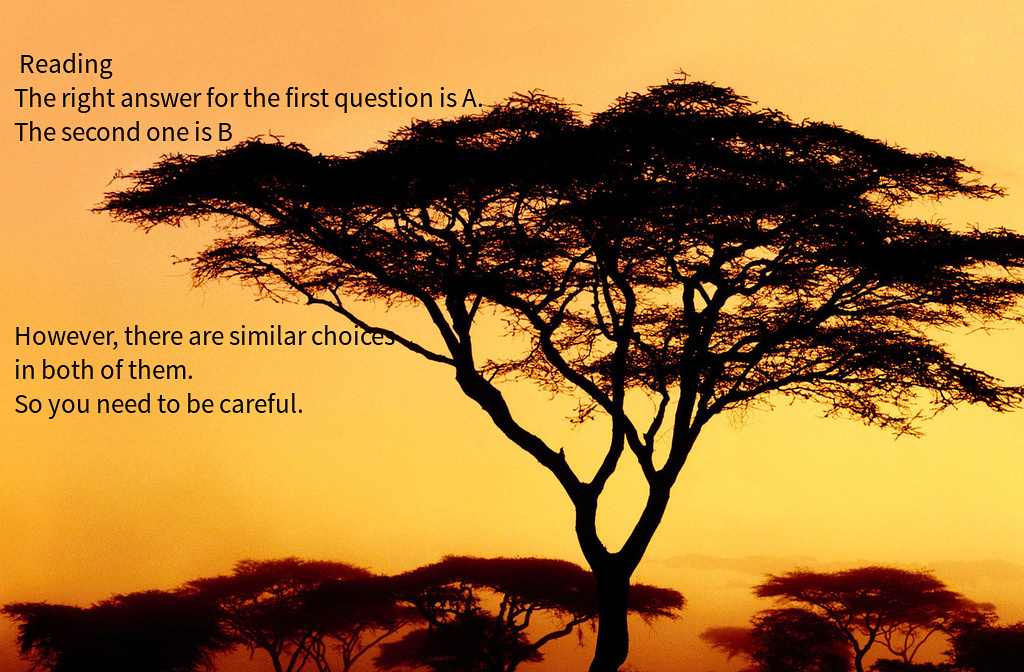 Reading
The right answer for the first question is A.
The second one is B

However, there are similar choices in both of them.
So you need to be careful.